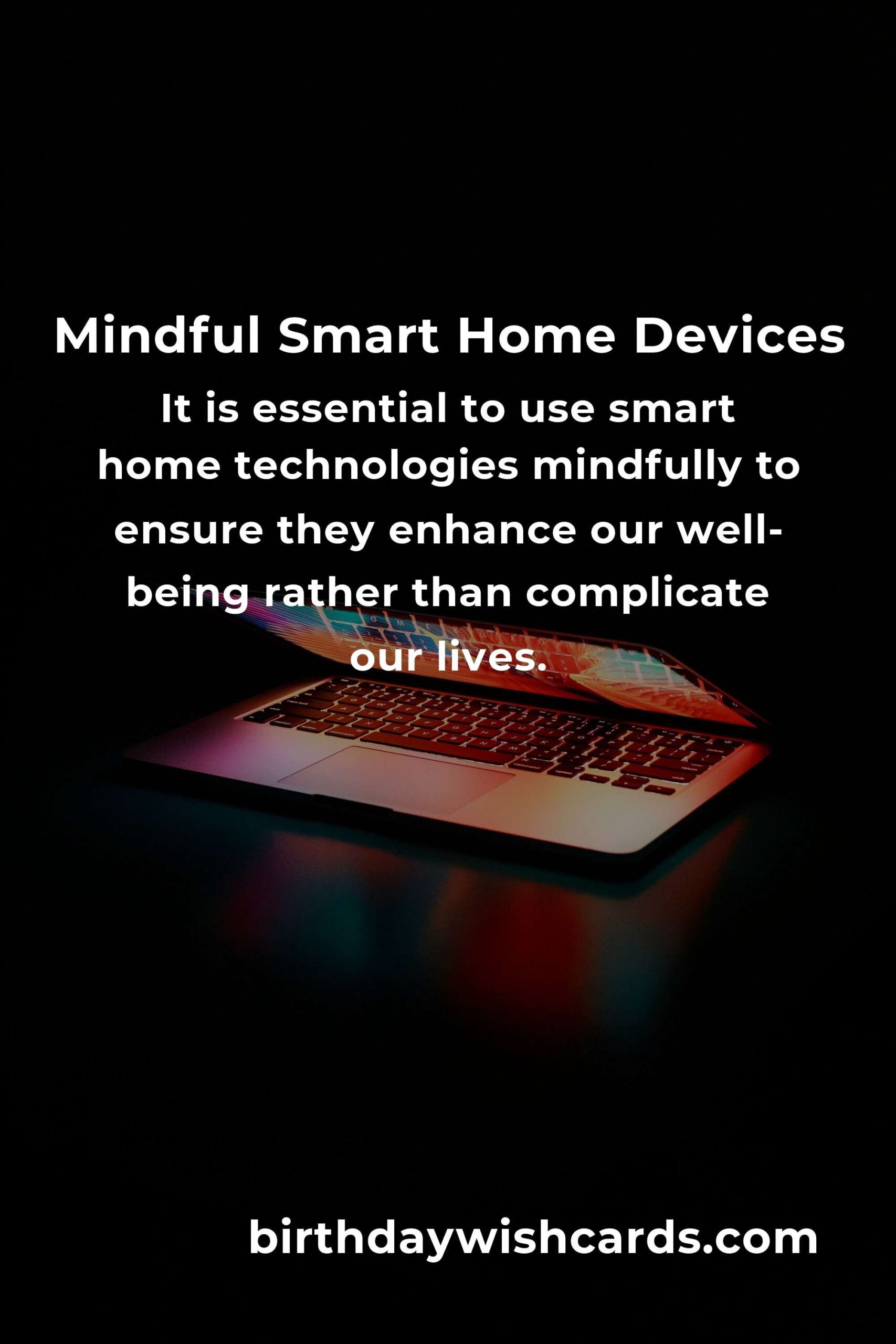 Mindful Smart Home Devices

It is essential to use smart home technologies mindfully to ensure they enhance our well-being rather than complicate our lives.

birthdaywishcards.com